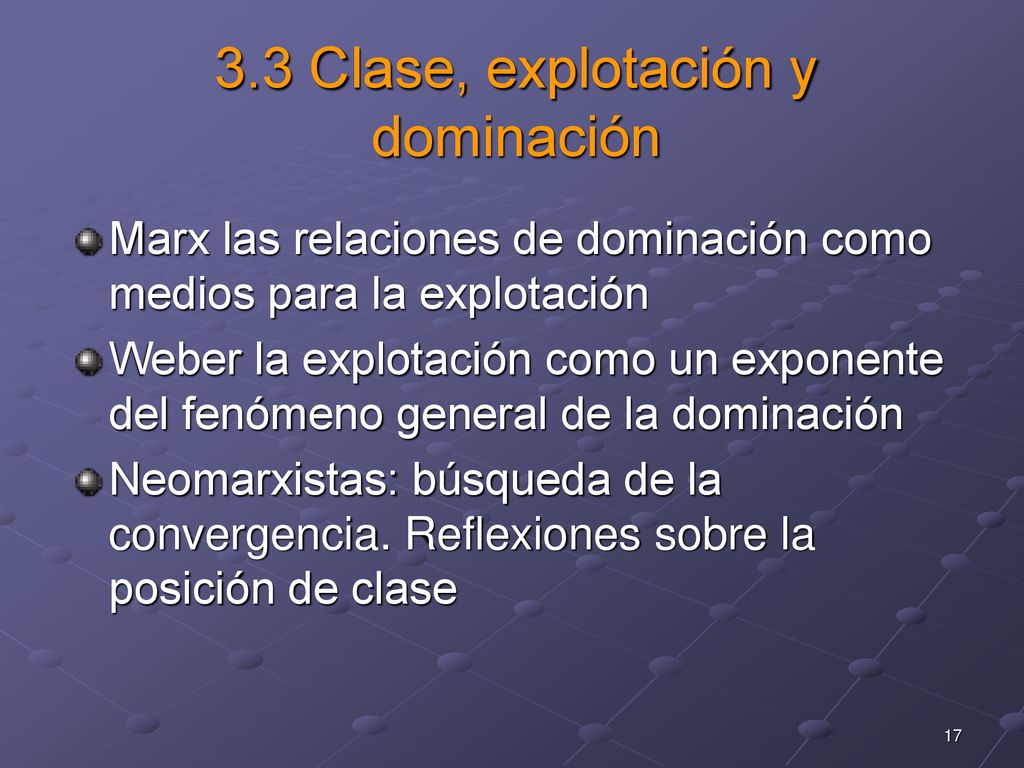 3.3 Clase, explotación y dominación

Marx las relaciones de dominación como medios para la explotación

Weber la explotación como un exponente del fenómeno general de la dominación

Neomarxistas: búsqueda de la convergencia. Reflexiones sobre la posición de clase

17